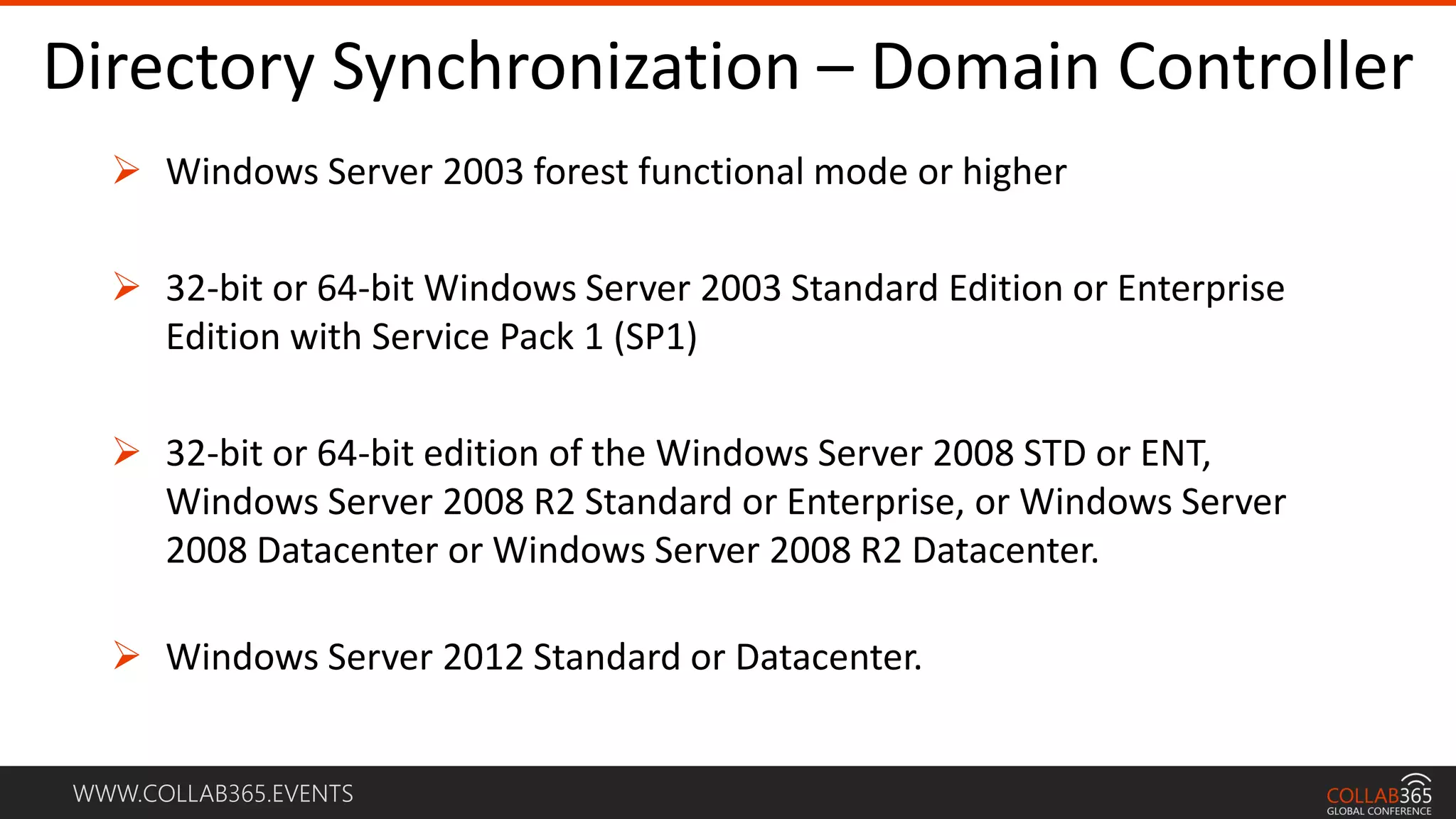 Directory Synchronization – Domain Controller

➢ Windows Server 2003 forest functional mode or higher

➢ 32-bit or 64-bit Windows Server 2003 Standard Edition or Enterprise Edition with Service Pack 1 (SP1)

➢ 32-bit or 64-bit edition of the Windows Server 2008 STD or ENT, Windows Server 2008 R2 Standard or Enterprise, or Windows Server 2008 Datacenter or Windows Server 2008 R2 Datacenter.

➢ Windows Server 2012 Standard or Datacenter.

WWW.COLLAB365.EVENTS

COLLAB365
GLOBAL CONFERENCE